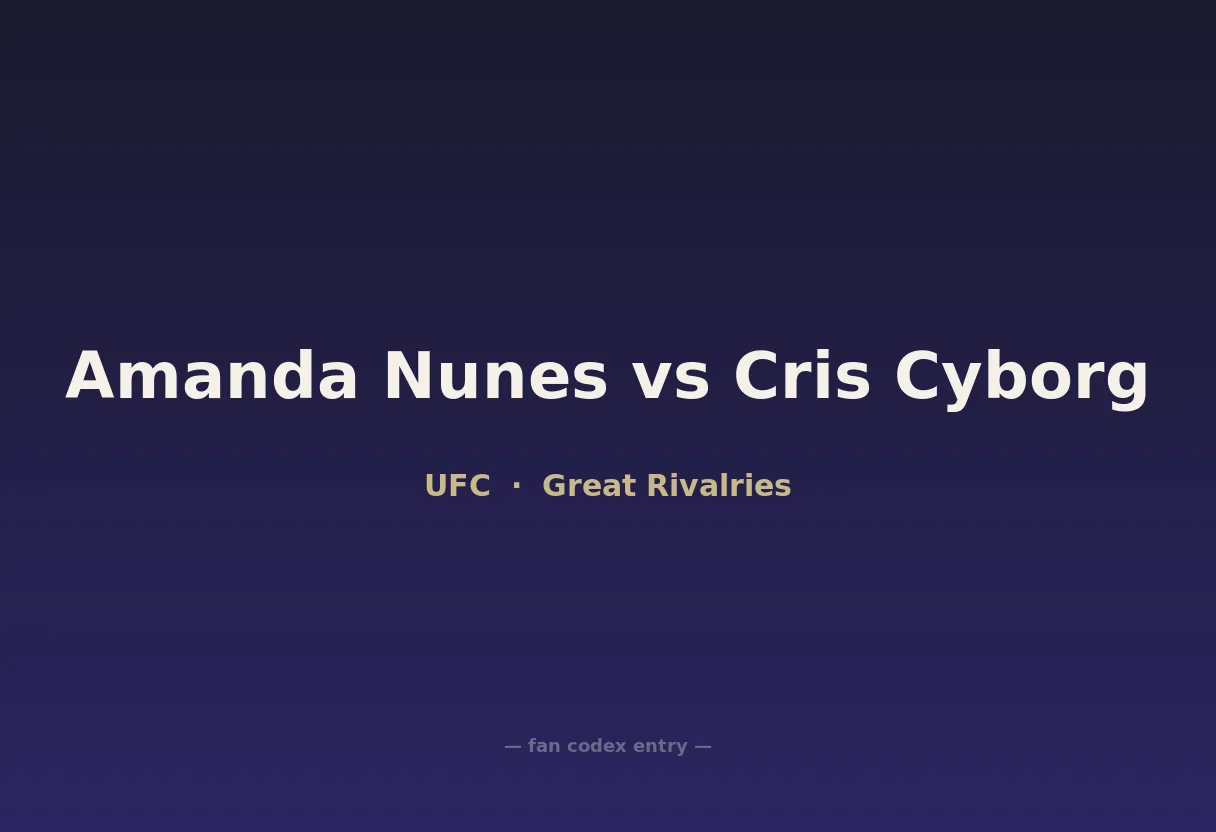 Amanda Nunes vs Cris Cyborg

UFC · Great Rivalries

— fan codex entry —